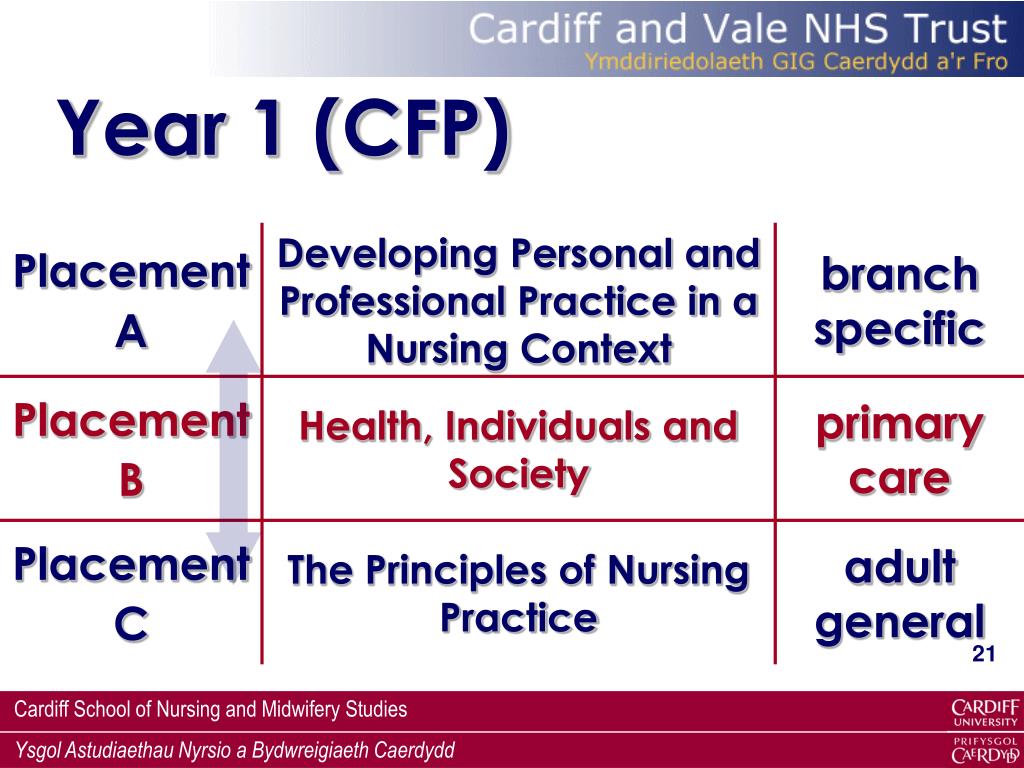 Cardiff and Vale NHS Trust
Ymddiriedolaeth GIG Caerdydd a'r Fro

Year 1 (CFP)

| Placement A | Developing Personal and Professional Practice in a Nursing Context | branch specific |
|---|---|---|
| Placement B | Health, Individuals and Society | primary care |
| Placement C | The Principles of Nursing Practice | adult general |

21

Cardiff School of Nursing and Midwifery Studies

Ysgol Astudiaethau Nyrsio a Bydwreigiaeth Caerdydd

CARDIFF UNIVERSITY
PRIFYSGOL CAERDYDD